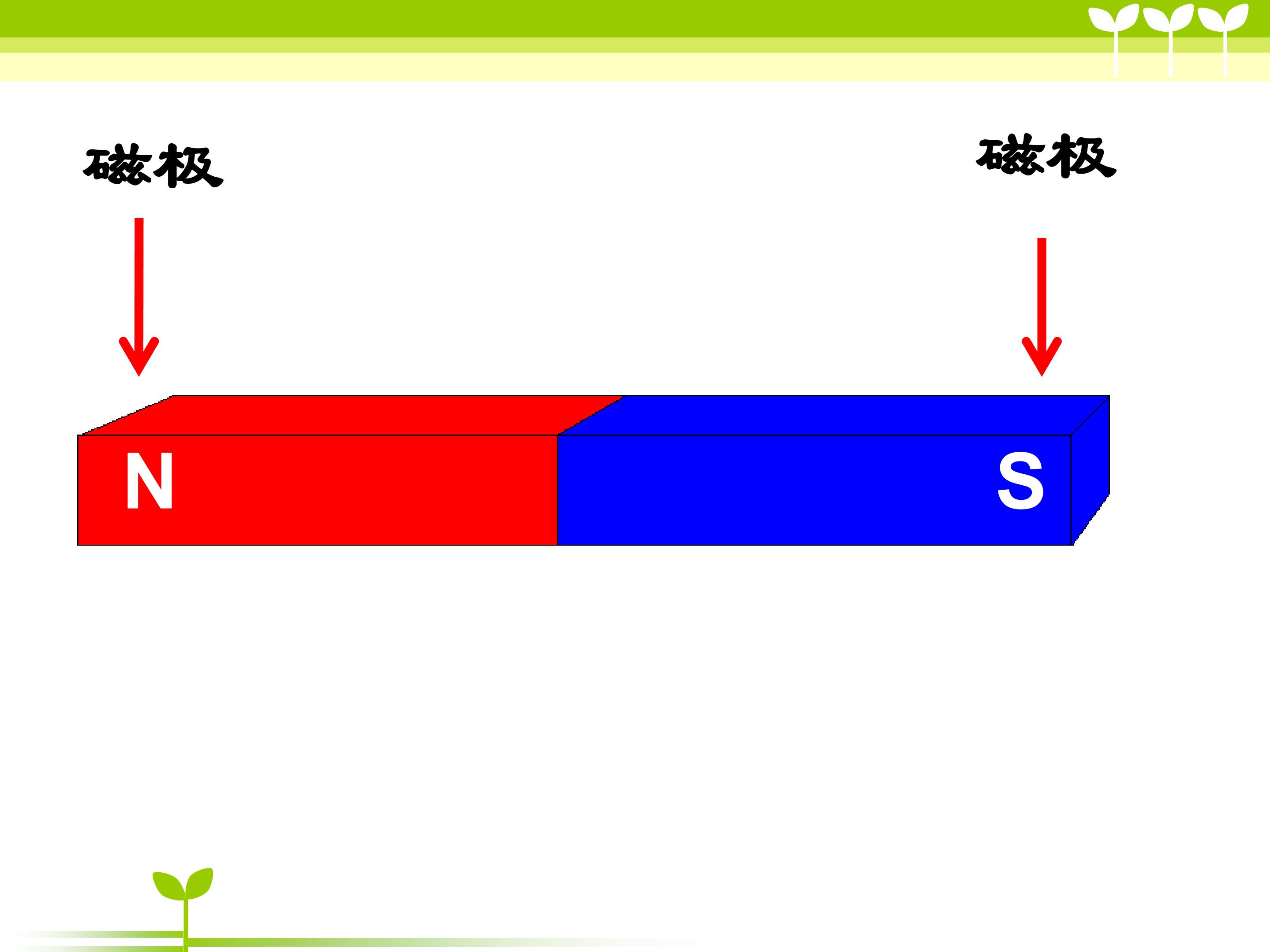 磁极

磁极

N

S